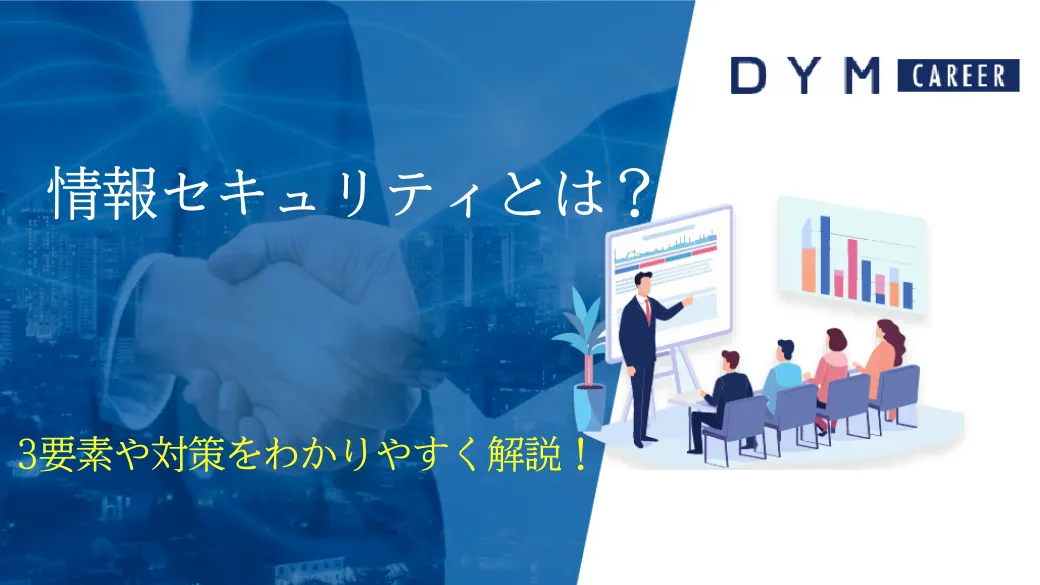 DYM CAREER

情報セキュリティとは？

3要素や対策をわかりやすく解説！